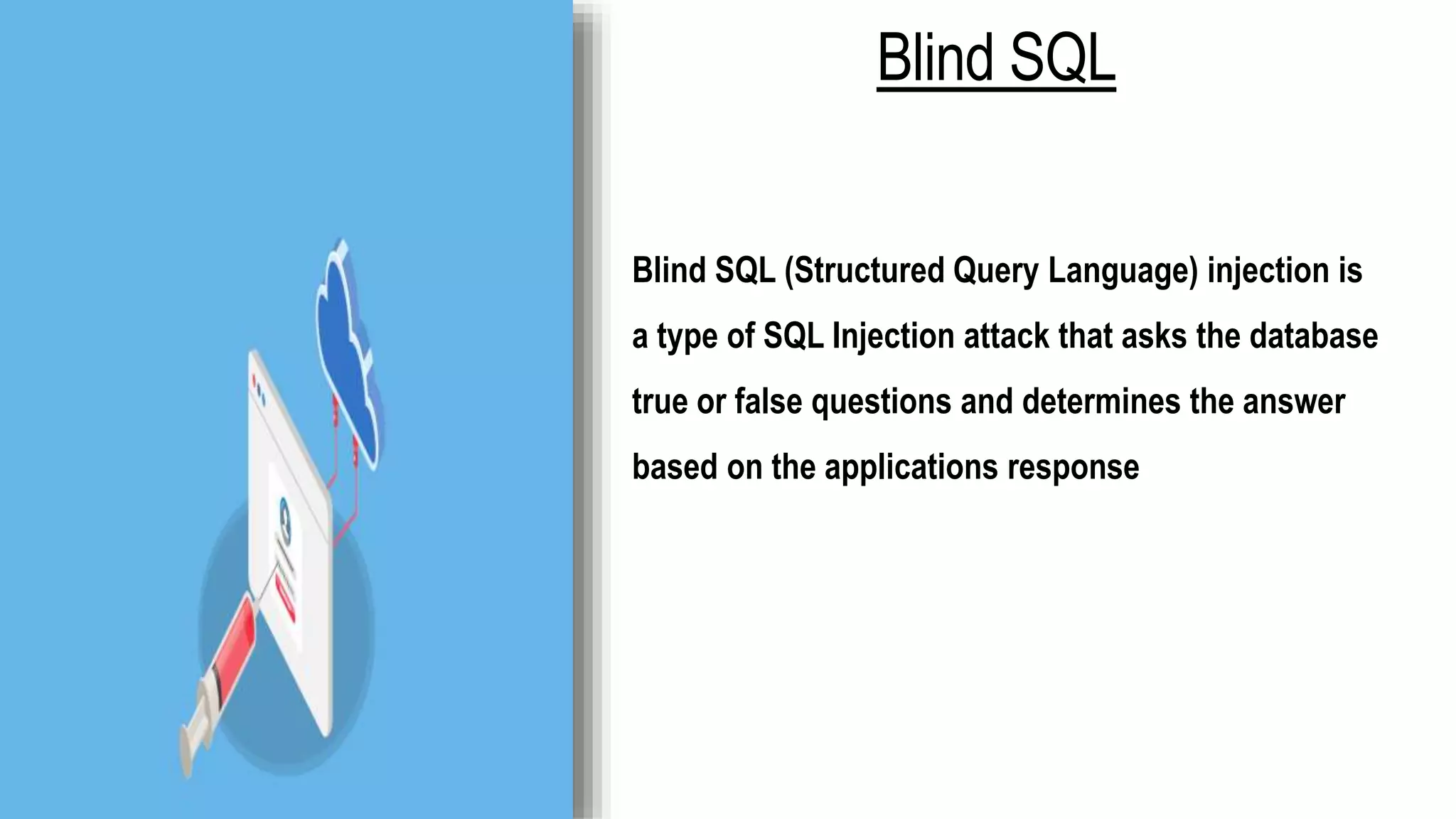 Blind SQL

Blind SQL (Structured Query Language) injection is a type of SQL Injection attack that asks the database true or false questions and determines the answer based on the applications response